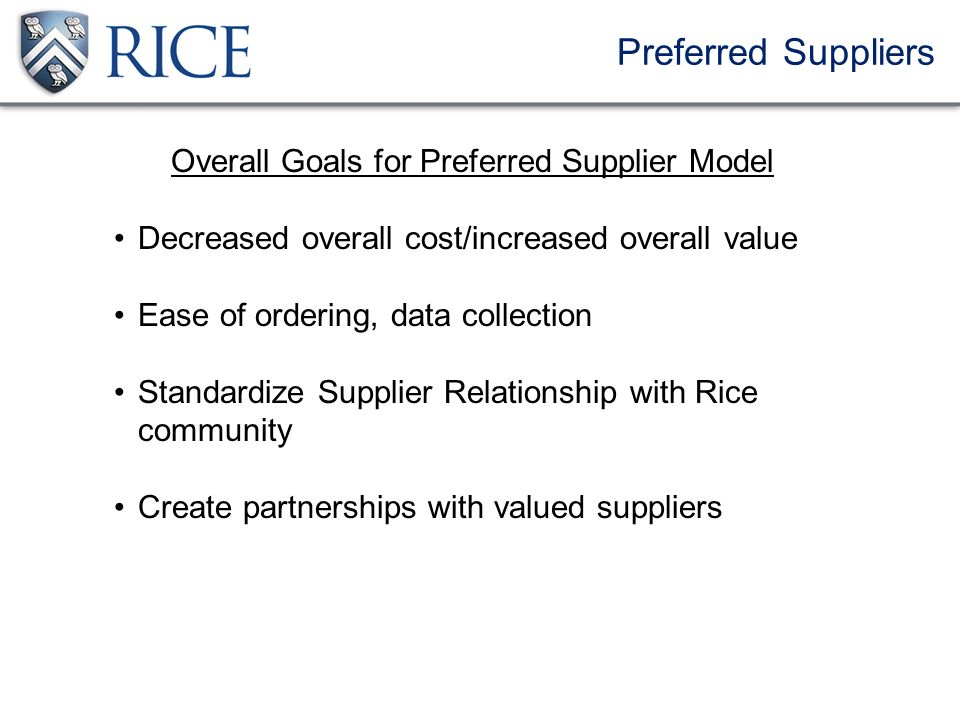 RICE

Preferred Suppliers

Overall Goals for Preferred Supplier Model

• Decreased overall cost/increased overall value

• Ease of ordering, data collection

• Standardize Supplier Relationship with Rice community

• Create partnerships with valued suppliers